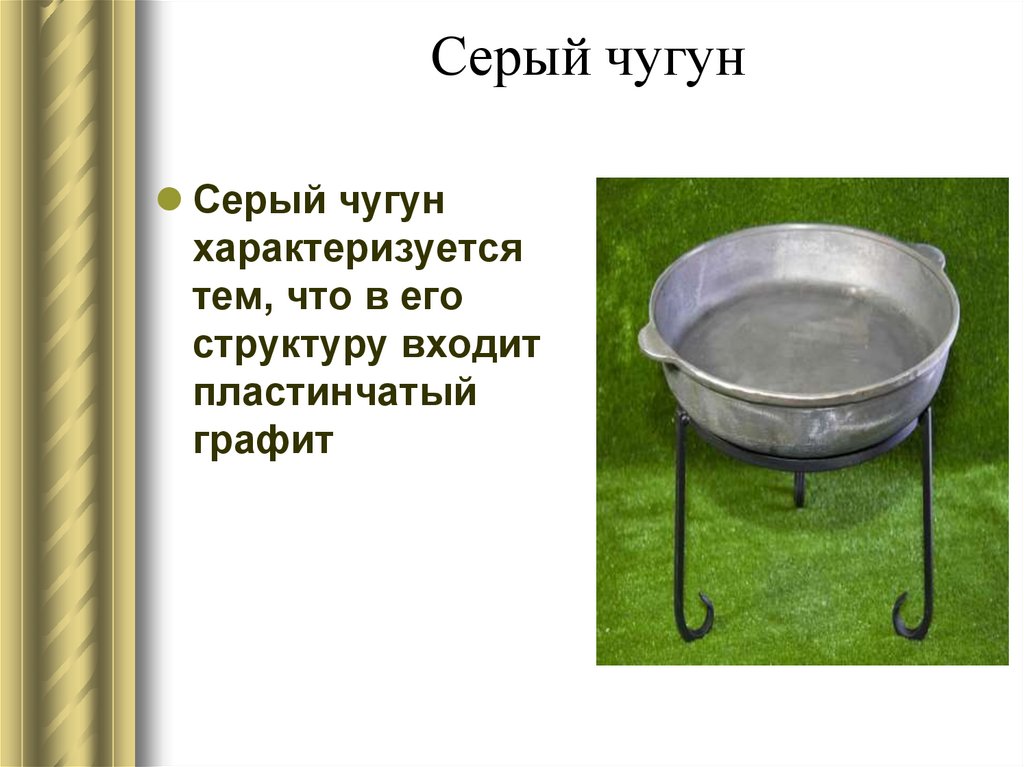 Серый чугун

Серый чугун характеризуется тем, что в его структуру входит пластинчатый графит